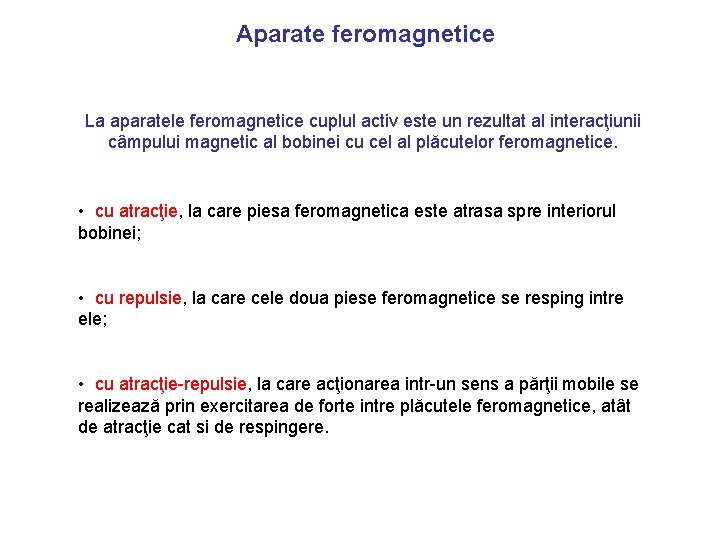 Aparate feromagnetice

La aparatele feromagnetice cuplul activ este un rezultat al interacţiunii câmpului magnetic al bobinei cu cel al plăcutelor feromagnetice.

• cu atracţie, la care piesa feromagnetica este atrasa spre interiorul bobinei;

• cu repulsie, la care cele doua piese feromagnetice se resping intre ele;

• cu atracţie-repulsie, la care acţionarea intr-un sens a părţii mobile se realizează prin exercitarea de forte intre plăcutele feromagnetice, atât de atracţie cat si de respingere.